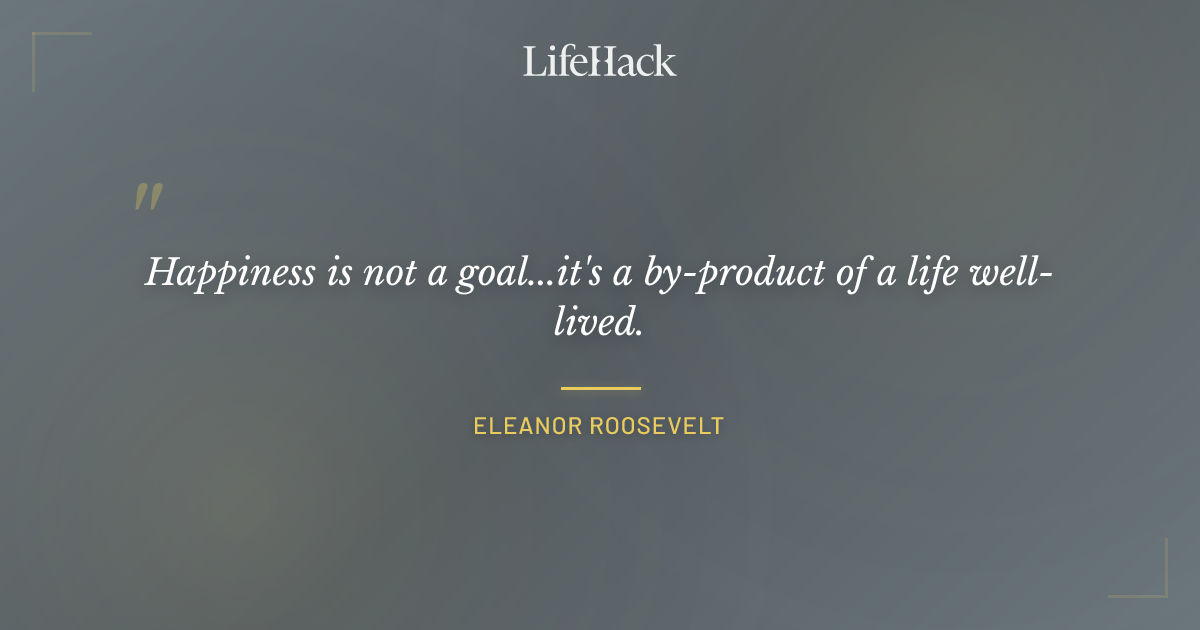 LifeHack

"

Happiness is not a goal...it's a by-product of a life well-lived.

ELEANOR ROOSEVELT